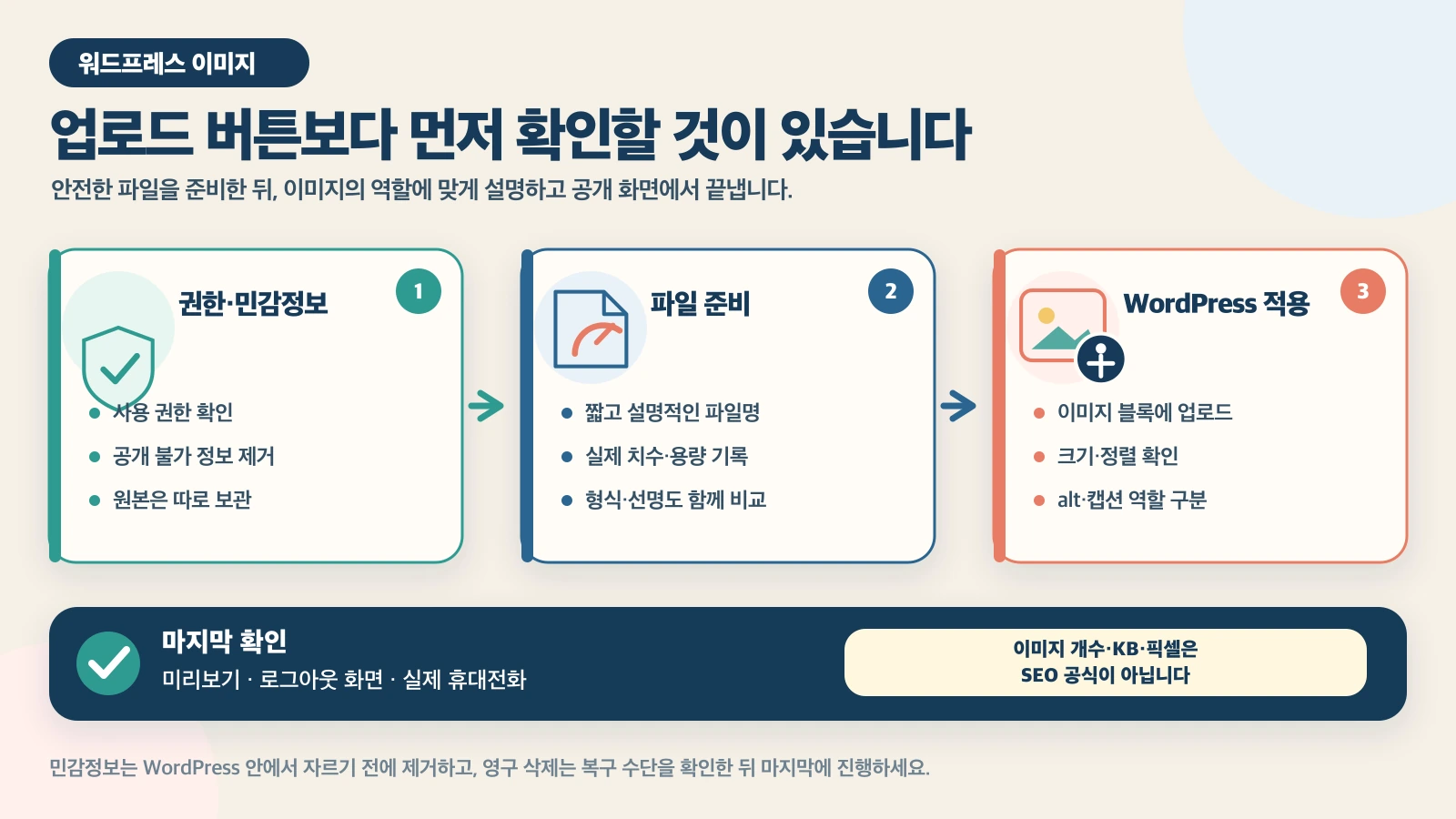 워드프레스 이미지

업로드 버튼보다 먼저 확인할 것이 있습니다

안전한 파일을 준비한 뒤, 이미지의 역할에 맞게 설명하고 공개 화면에서 끝냅니다.

권한·민감정보

1

- 사용 권한 확인
- 공개 불가 정보 제거
- 원본은 따로 보관

파일 준비

2

- 짧고 설명적인 파일명
- 실제 치수·용량 기록
- 형식·선명도 함께 비교

WordPress 적용

3

- 이미지 블록에 업로드
- 크기·정렬 확인
- alt·캡션 역할 구분

마지막 확인

미리보기 · 로그아웃 화면 · 실제 휴대전화

이미지 개수·KB·픽셀은
SEO 공식이 아닙니다

민감정보는 WordPress 안에서 자르기 전에 제거하고, 영구 삭제는 복구 수단을 확인한 뒤 마지막에 진행하세요.